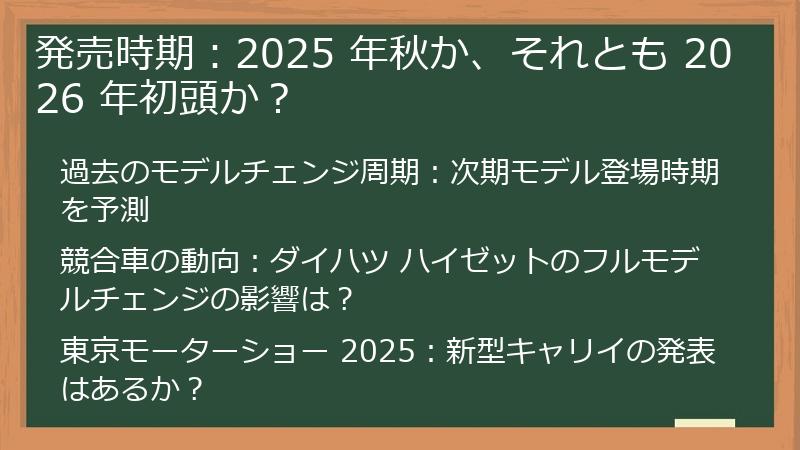 発売時期：2025 年秋か、それとも 2026 年初頭か？

過去のモデルチェンジ周期：次期モデル登場時期を予測

競合車の動向：ダイハツ ハイゼットのフルモデルチェンジの影響は？

東京モーターショー 2025：新型キャリイの発表はあるか？